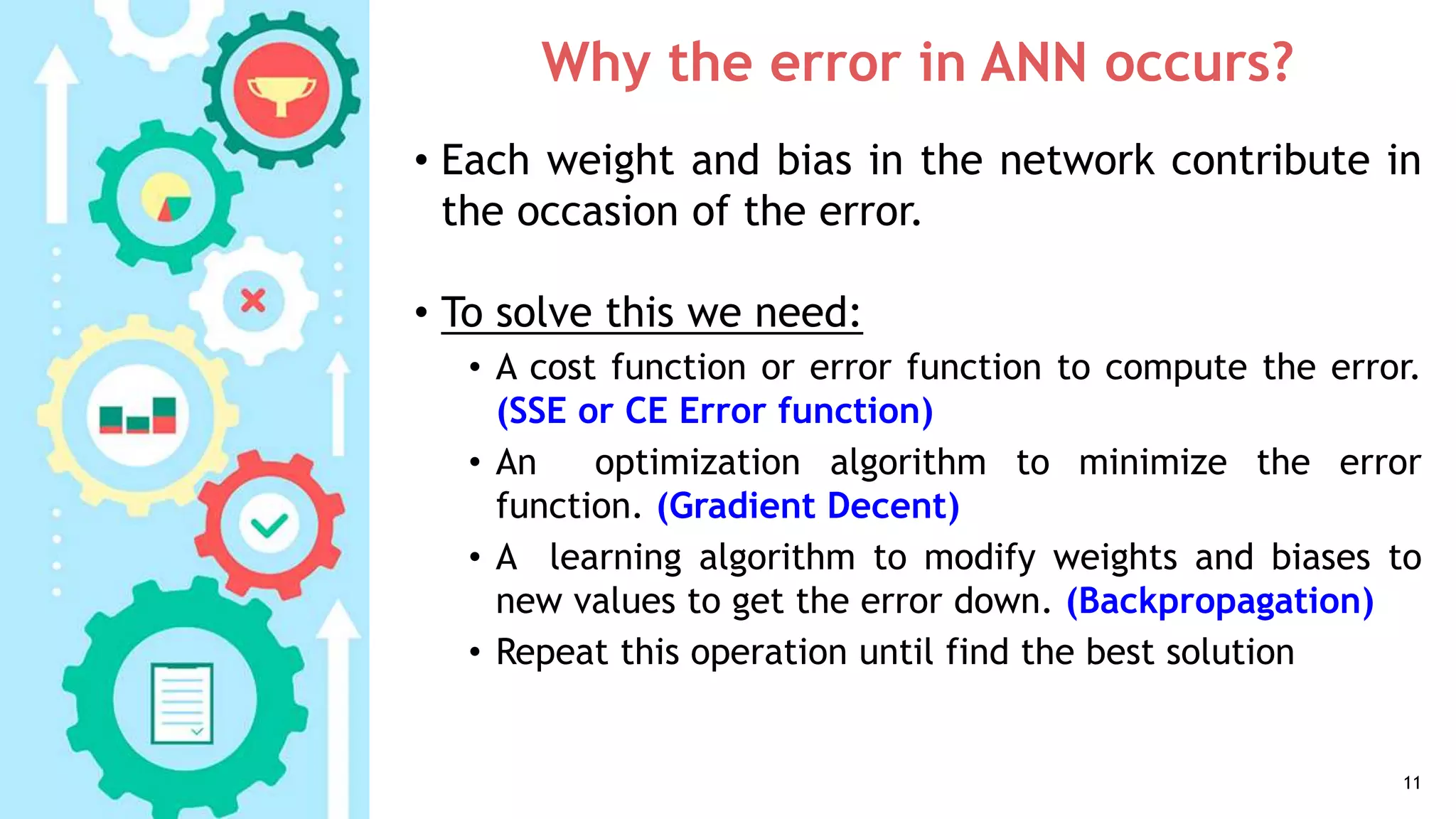 Why the error in ANN occurs?

• Each weight and bias in the network contribute in the occasion of the error.

• To solve this we need:

• A cost function or error function to compute the error. (SSE or CE Error function)

• An optimization algorithm to minimize the error function. (Gradient Decent)

• A learning algorithm to modify weights and biases to new values to get the error down. (Backpropagation)

• Repeat this operation until find the best solution

11